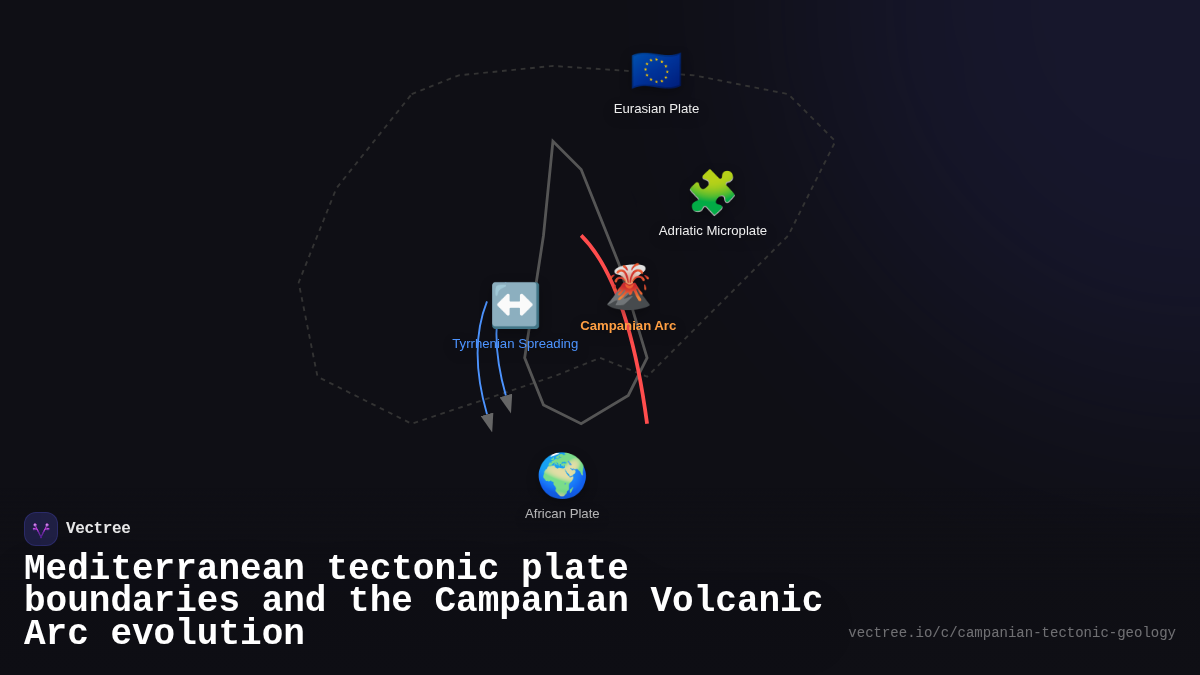 Eurasian Plate

Adriatic Microplate

Campanian Arc

Tyrrhenian Spreading

African Plate

Vectree

Mediterranean tectonic plate boundaries and the Campanian Volcanic Arc evolution

vectree.io/c/campanian-tectonic-geology